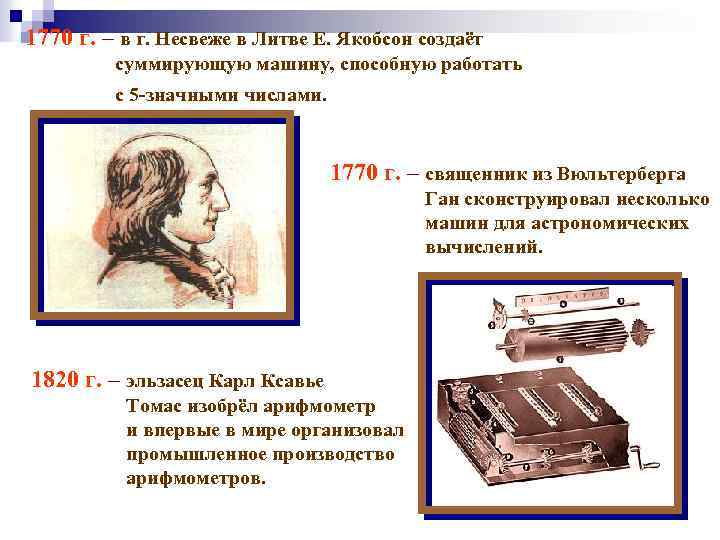 1770 г. – в г. Несвеже в Литве Е. Якобсон создаёт суммирующую машину, способную работать с 5-значными числами.

1770 г. – священник из Вюльтерберга Ган сконструировал несколько машин для астрономических вычислений.

1820 г. – эльзасец Карл Ксавье Томас изобрёл арифмометр и впервые в мире организовал промышленное производство арифмометров.